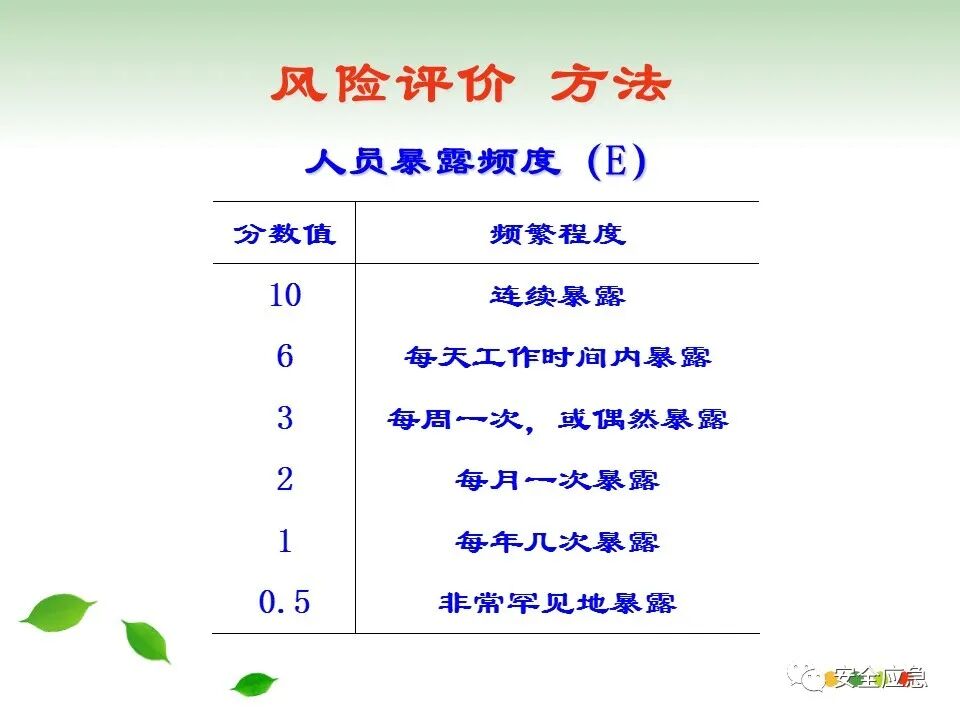 风险评价 方法

人员暴露频度 (E)

| 分数值 | 频繁程度 |
|---|---|
| 10 | 连续暴露 |
| 6 | 每天工作时间内暴露 |
| 3 | 每周一次，或偶然暴露 |
| 2 | 每月一次暴露 |
| 1 | 每年几次暴露 |
| 0.5 | 非常罕见地暴露 |

安全应急